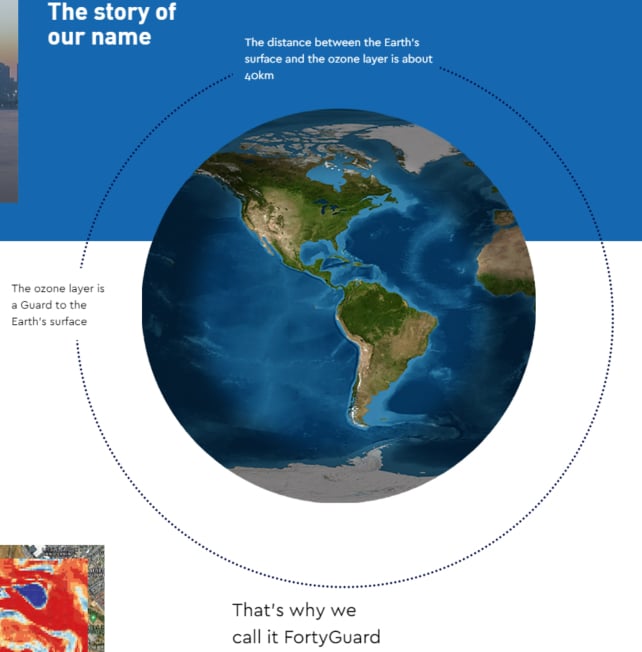 The story of our name

The distance between the Earth's surface and the ozone layer is about 40km

The ozone layer is a Guard to the Earth's surface

That's why we call it FortyGuard